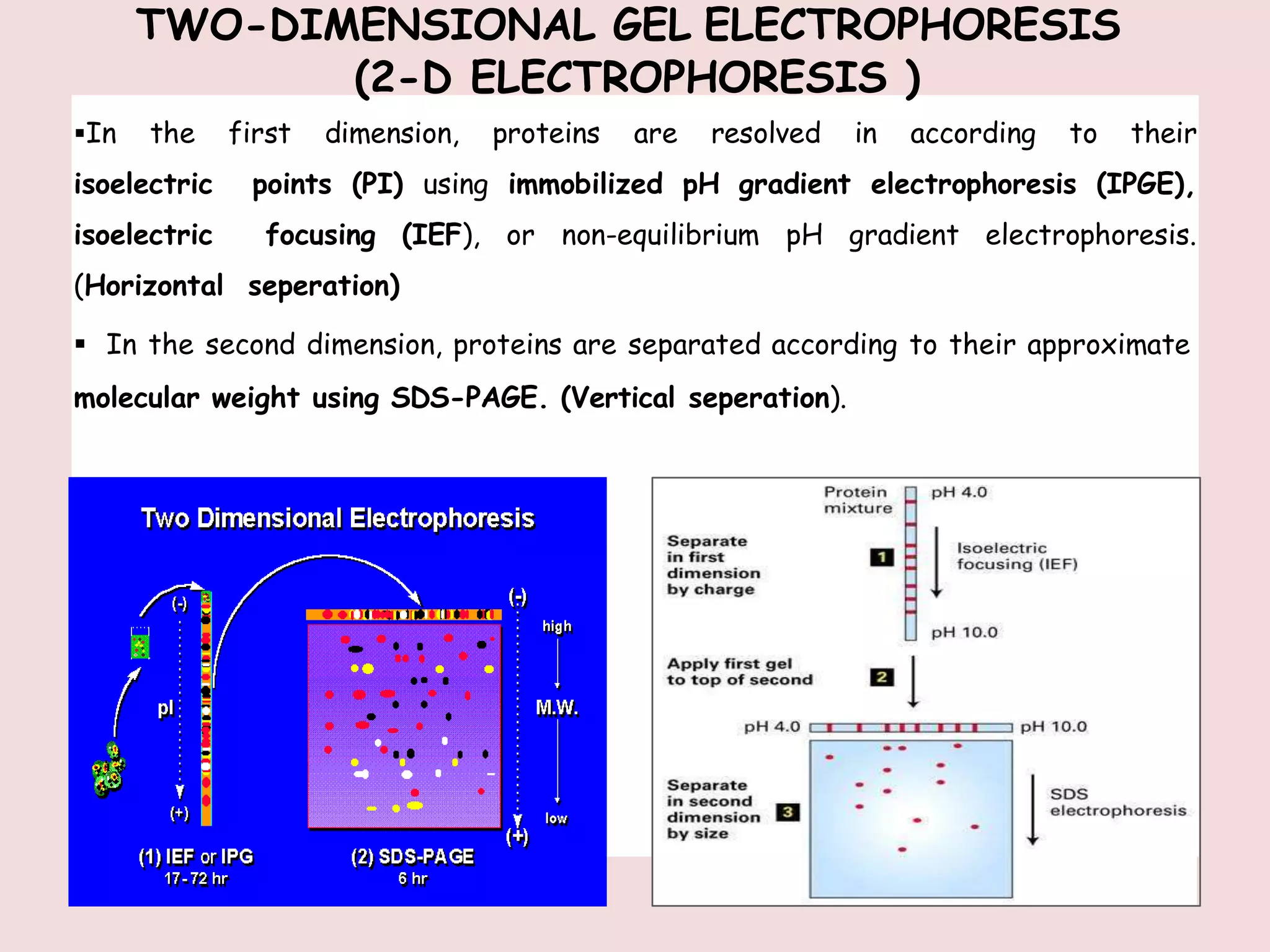 TWO-DIMENSIONAL GEL ELECTROPHORESIS (2-D ELECTROPHORESIS )

▪In the first dimension, proteins are resolved in according to their isoelectric points (PI) using immobilized pH gradient electrophoresis (IPGE), isoelectric focusing (IEF), or non-equilibrium pH gradient electrophoresis. (Horizontal seperation)

▪ In the second dimension, proteins are separated according to their approximate molecular weight using SDS-PAGE. (Vertical seperation).

Two Dimensional Electrophoresis

(-)

pI

(+)

(-)

high

M.W.

low

(+)

(1) IEF or IPG
17-72 hr

(2) SDS-PAGE
6 hr

Protein mixture

pH 4.0

Separate in first dimension by charge

1

Isoelectric focusing (IEF)

pH 10.0

Apply first gel to top of second

2

pH 4.0

pH 10.0

Separate in second dimension by size

3

SDS electrophoresis